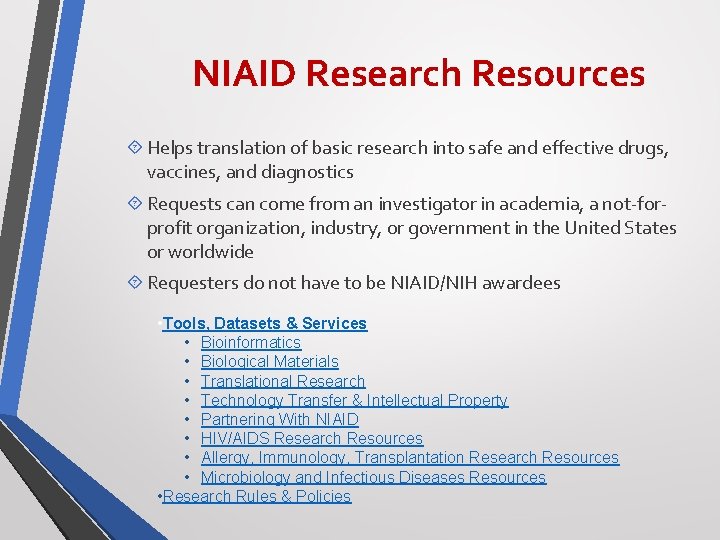 NIAID Research Resources

Helps translation of basic research into safe and effective drugs, vaccines, and diagnostics

Requests can come from an investigator in academia, a not-for-profit organization, industry, or government in the United States or worldwide

Requesters do not have to be NIAID/NIH awardees

Tools, Datasets & Services
• Bioinformatics
• Biological Materials
• Translational Research
• Technology Transfer & Intellectual Property
• Partnering With NIAID
• HIV/AIDS Research Resources
• Allergy, Immunology, Transplantation Research Resources
• Microbiology and Infectious Diseases Resources
•Research Rules & Policies